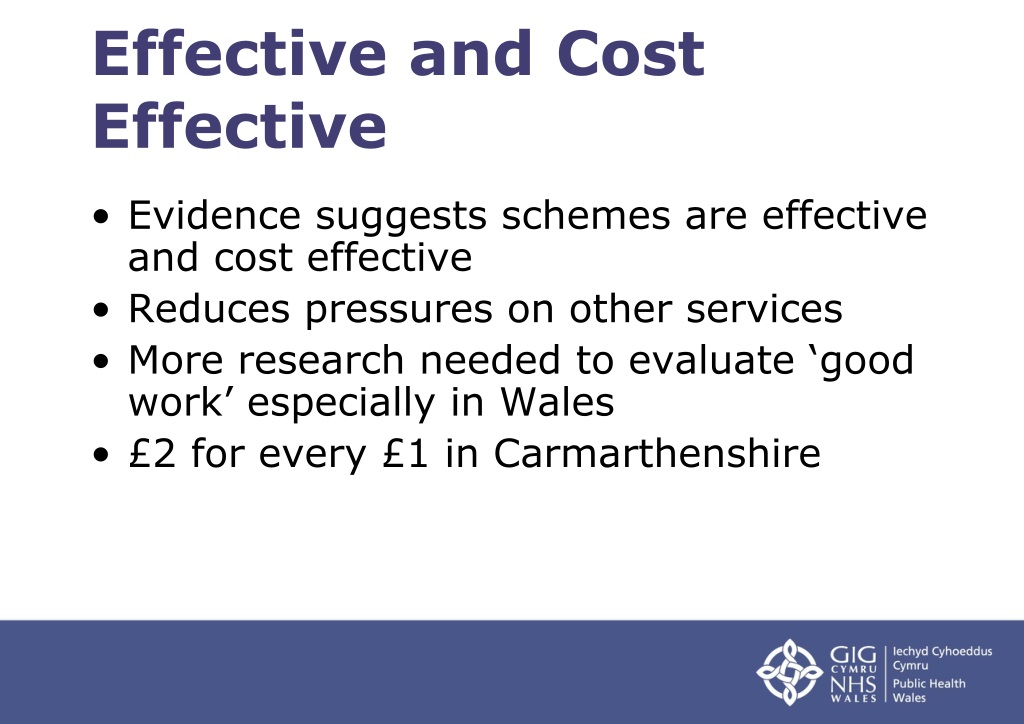 Effective and Cost Effective

• Evidence suggests schemes are effective and cost effective
• Reduces pressures on other services
• More research needed to evaluate ‘good work’ especially in Wales
• £2 for every £1 in Carmarthenshire

GIG CYMRU NHS WALES
Iechyd Cyhoeddus Cymru
Public Health Wales